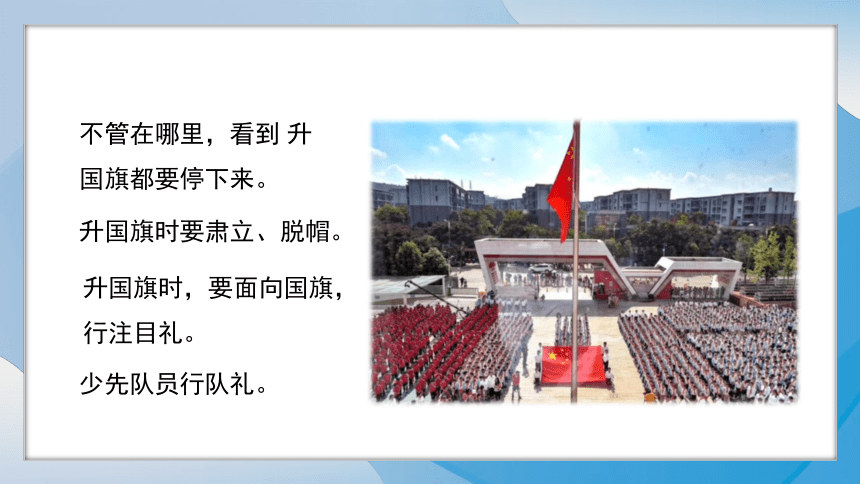 不管在哪里，看到 升国旗都要停下来。

升国旗时要肃立、脱帽。

升国旗时，要面向国旗，行注目礼。

少先队员行队礼。